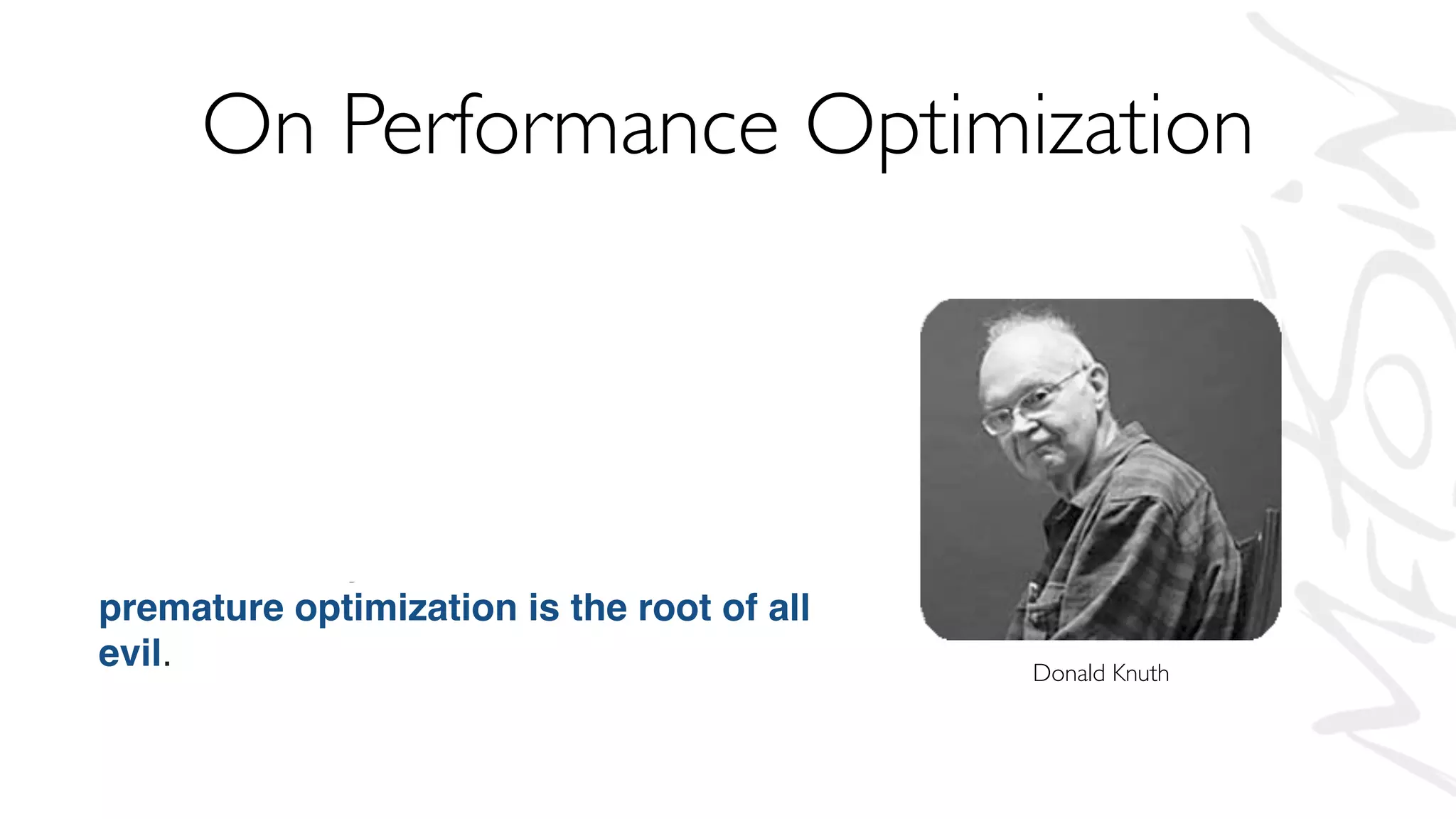 On Performance Optimization

premature optimization is the root of all evil.

Donald Knuth